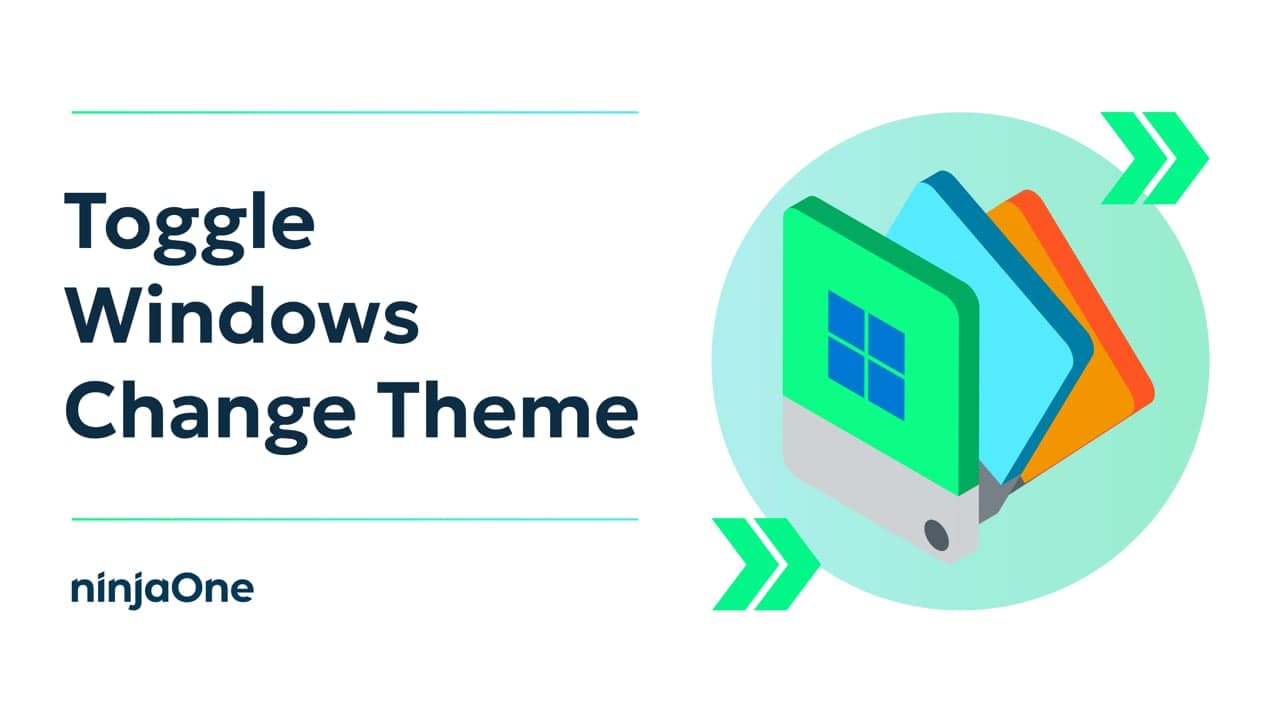 Toggle Windows Change Theme

ninjaOne